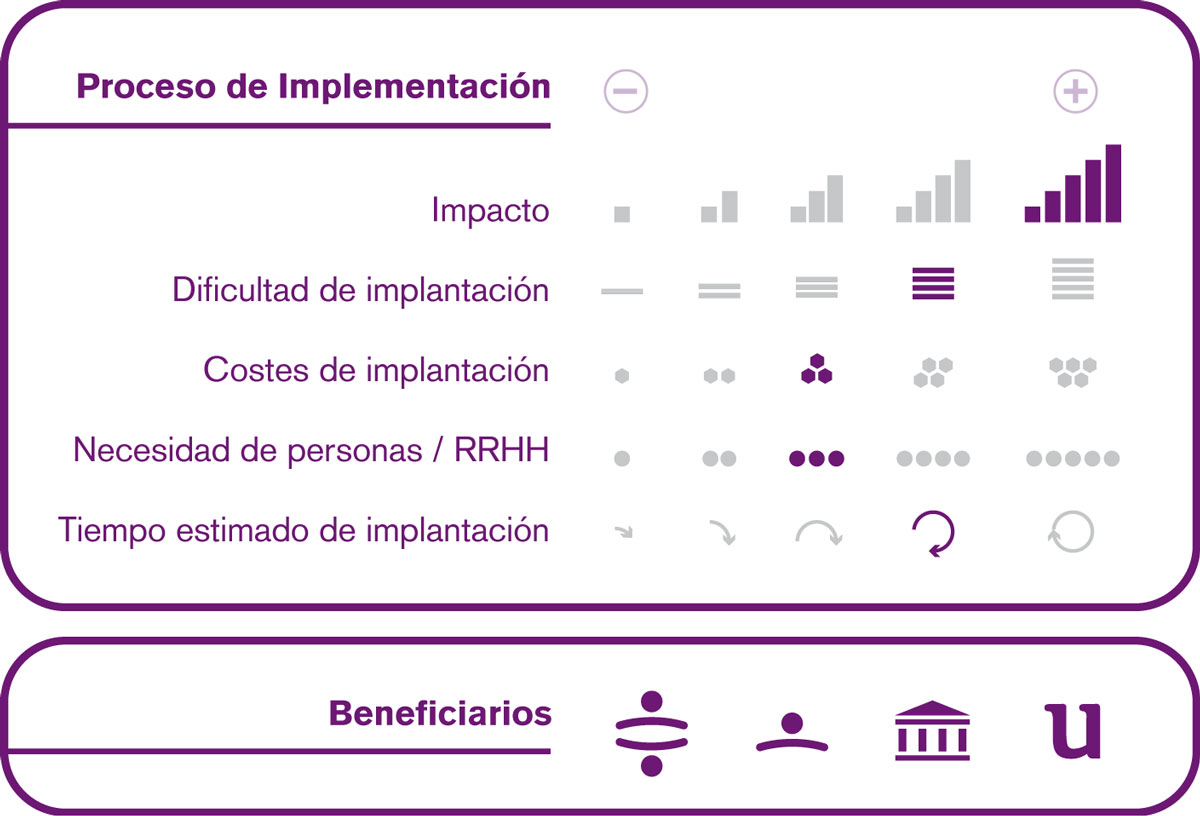 Proceso de Implementación

−

+

Impacto

Dificultad de implantación

Costes de implantación

Necesidad de personas / RRHH

Tiempo estimado de implantación

Beneficiarios

u